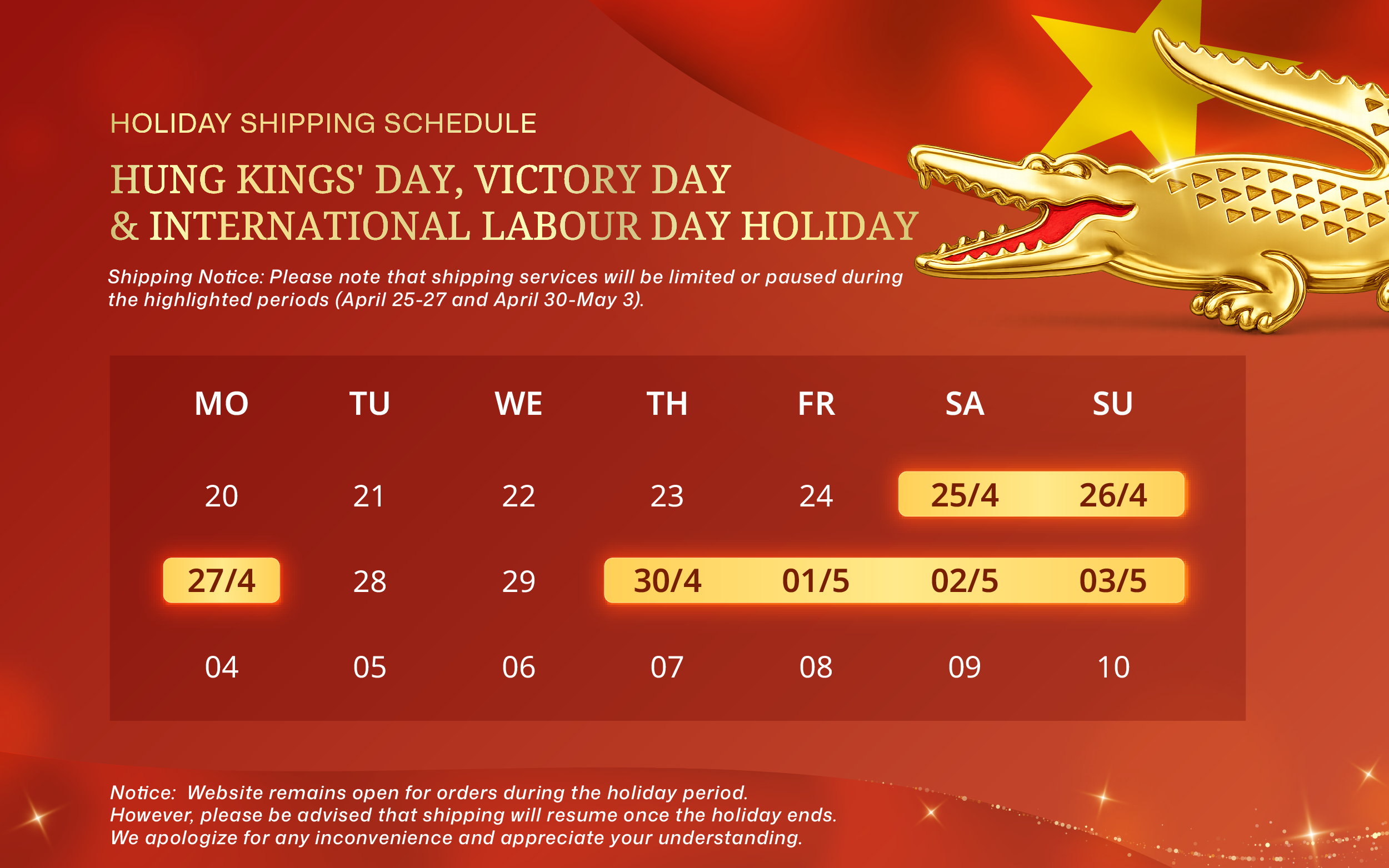 HOLIDAY SHIPPING SCHEDULE

HUNG KINGS' DAY, VICTORY DAY & INTERNATIONAL LABOUR DAY HOLIDAY

Shipping Notice: Please note that shipping services will be limited or paused during the highlighted periods (April 25-27 and April 30-May 3).

| MO | TU | WE | TH | FR | SA | SU |
|---|---|---|---|---|---|---|
| 20 | 21 | 22 | 23 | 24 | 25/4 | 26/4 |
| 27/4 | 28 | 29 | 30/4 | 01/5 | 02/5 | 03/5 |
| 04 | 05 | 06 | 07 | 08 | 09 | 10 |

Notice: Website remains open for orders during the holiday period. However, please be advised that shipping will resume once the holiday ends. We apologize for any inconvenience and appreciate your understanding.